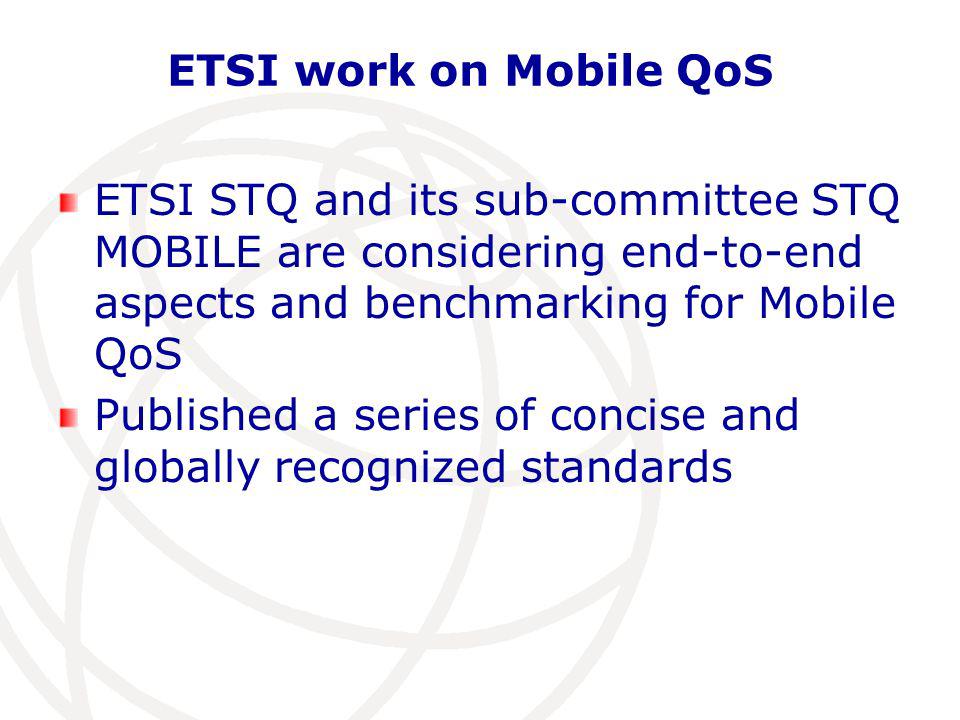 ETSI work on Mobile QoS

ETSI STQ and its sub-committee STQ MOBILE are considering end-to-end aspects and benchmarking for Mobile QoS

Published a series of concise and globally recognized standards